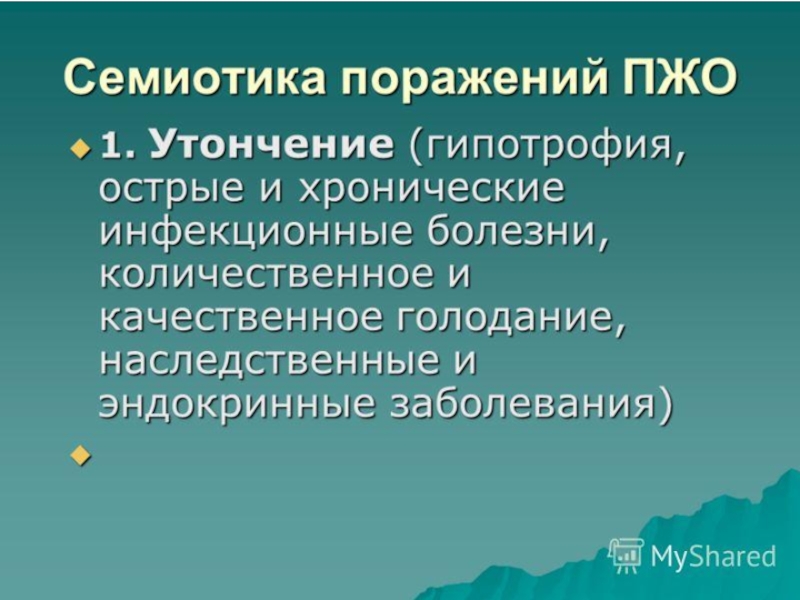 Семиотика поражений ПЖО

1. Утончение (гипотрофия, острые и хронические инфекционные болезни, количественное и качественное голодание, наследственные и эндокринные заболевания)

MyShared